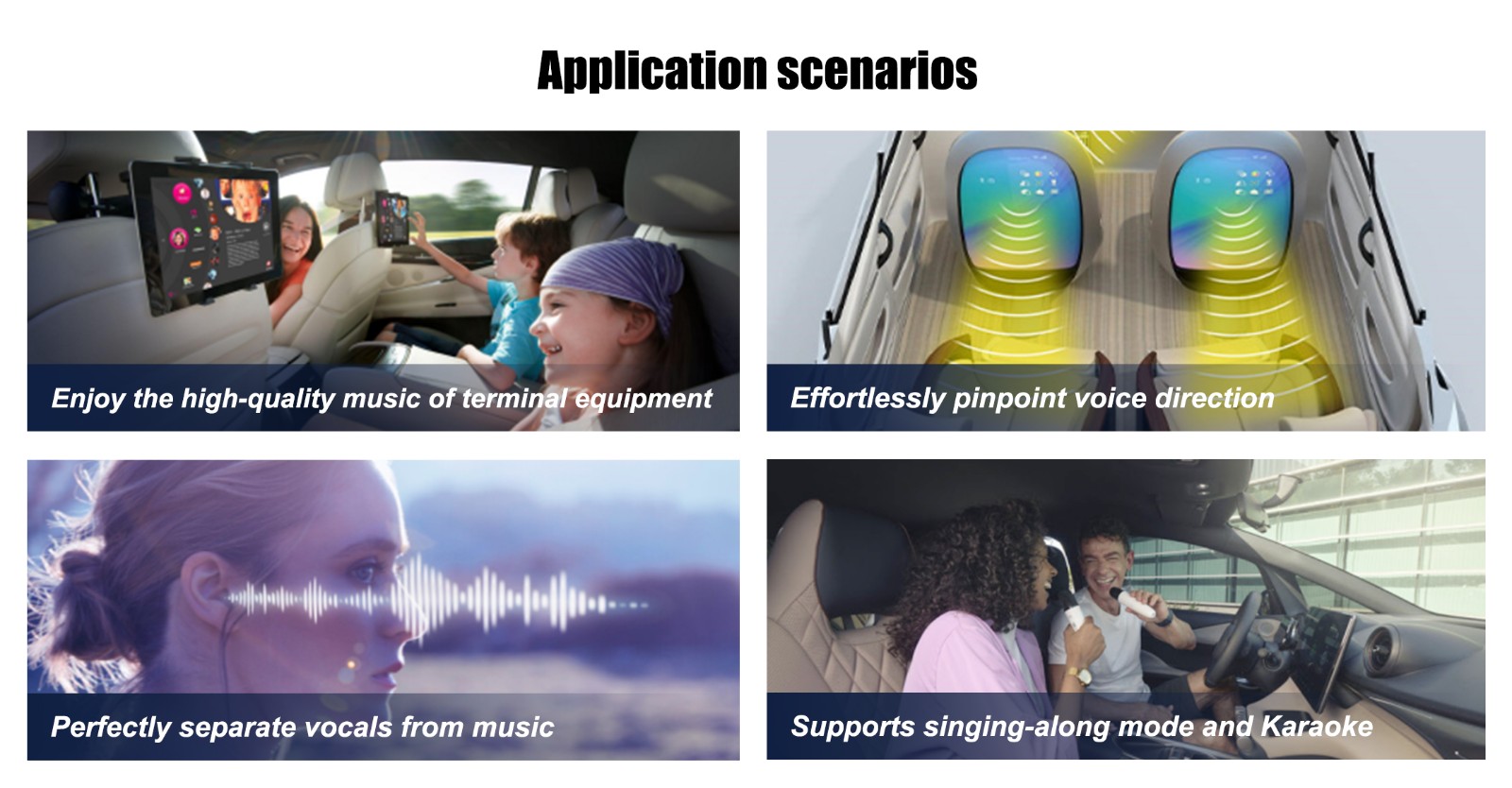 Application scenarios

Enjoy the high-quality music of terminal equipment

Effortlessly pinpoint voice direction

Perfectly separate vocals from music

Supports singing-along mode and Karaoke